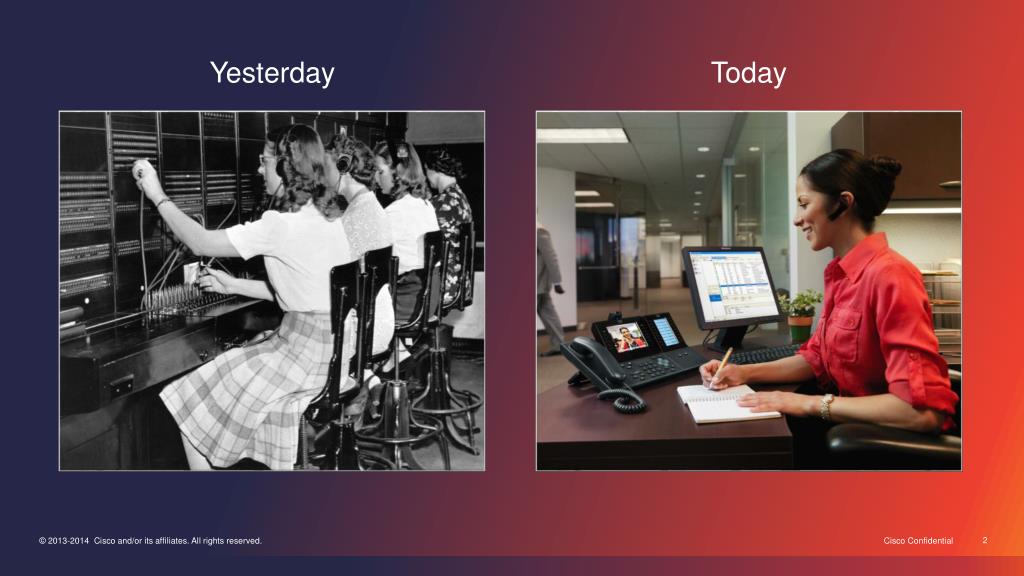 Yesterday

Today

© 2013-2014 Cisco and/or its affiliates. All rights reserved.

Cisco Confidential

2